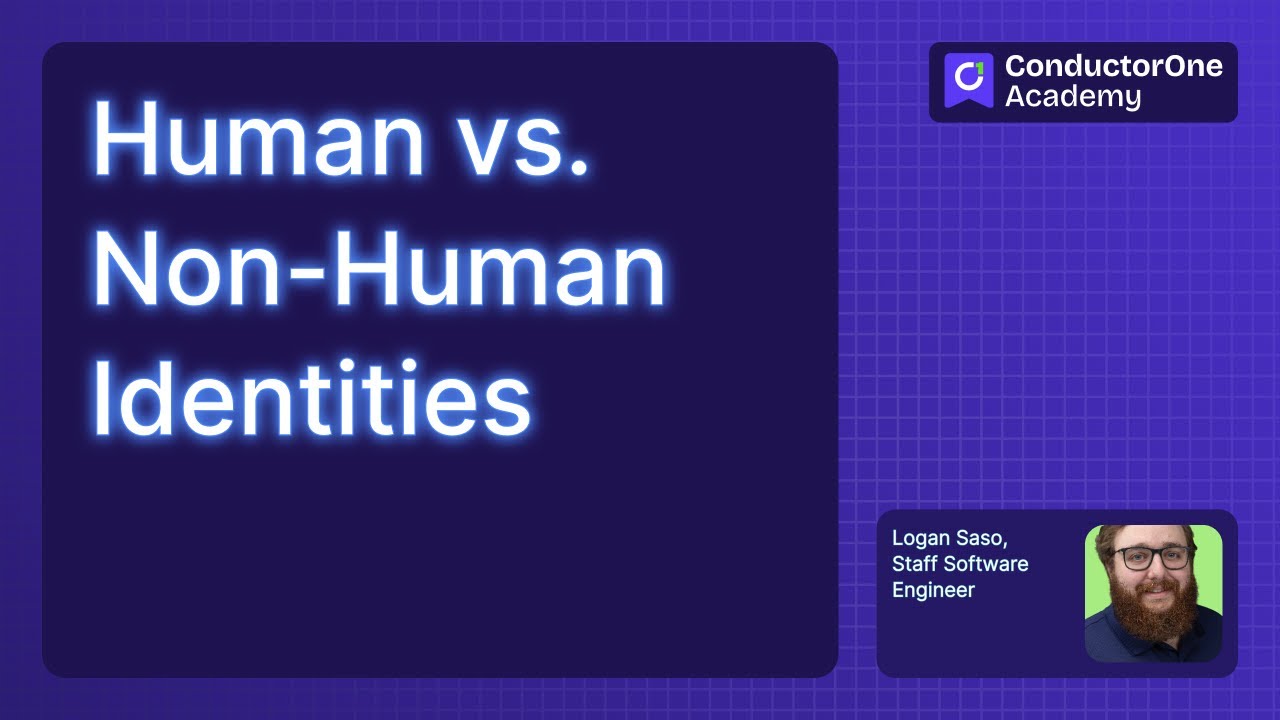 Human vs. Non-Human Identities

ConductorOne Academy

Logan Saso, Staff Software Engineer